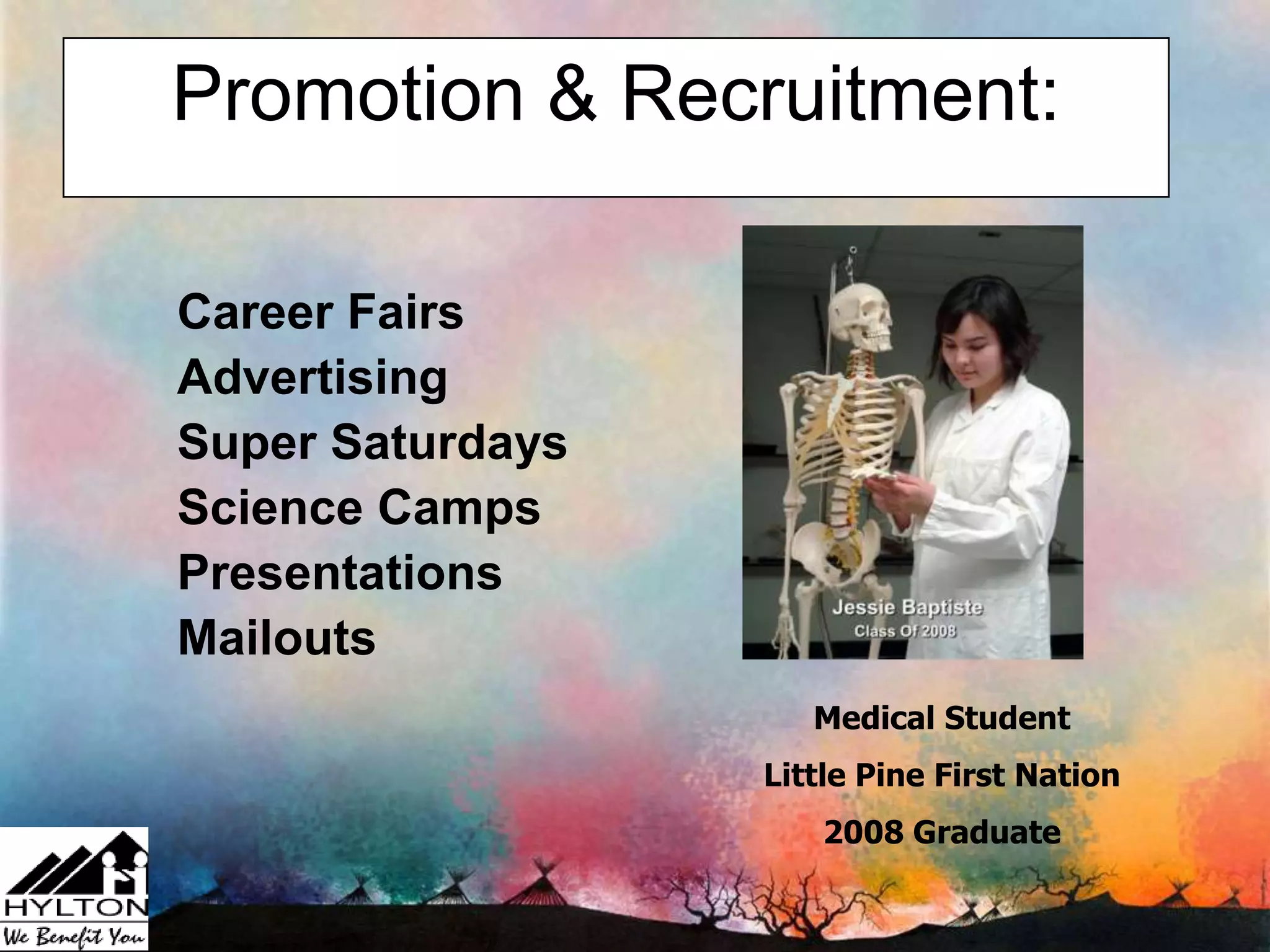 Promotion & Recruitment:

Career Fairs
Advertising
Super Saturdays
Science Camps
Presentations
Mailouts

Jessie Baptiste
Class Of 2008

Medical Student
Little Pine First Nation
2008 Graduate

HYLTON
We Benefit You